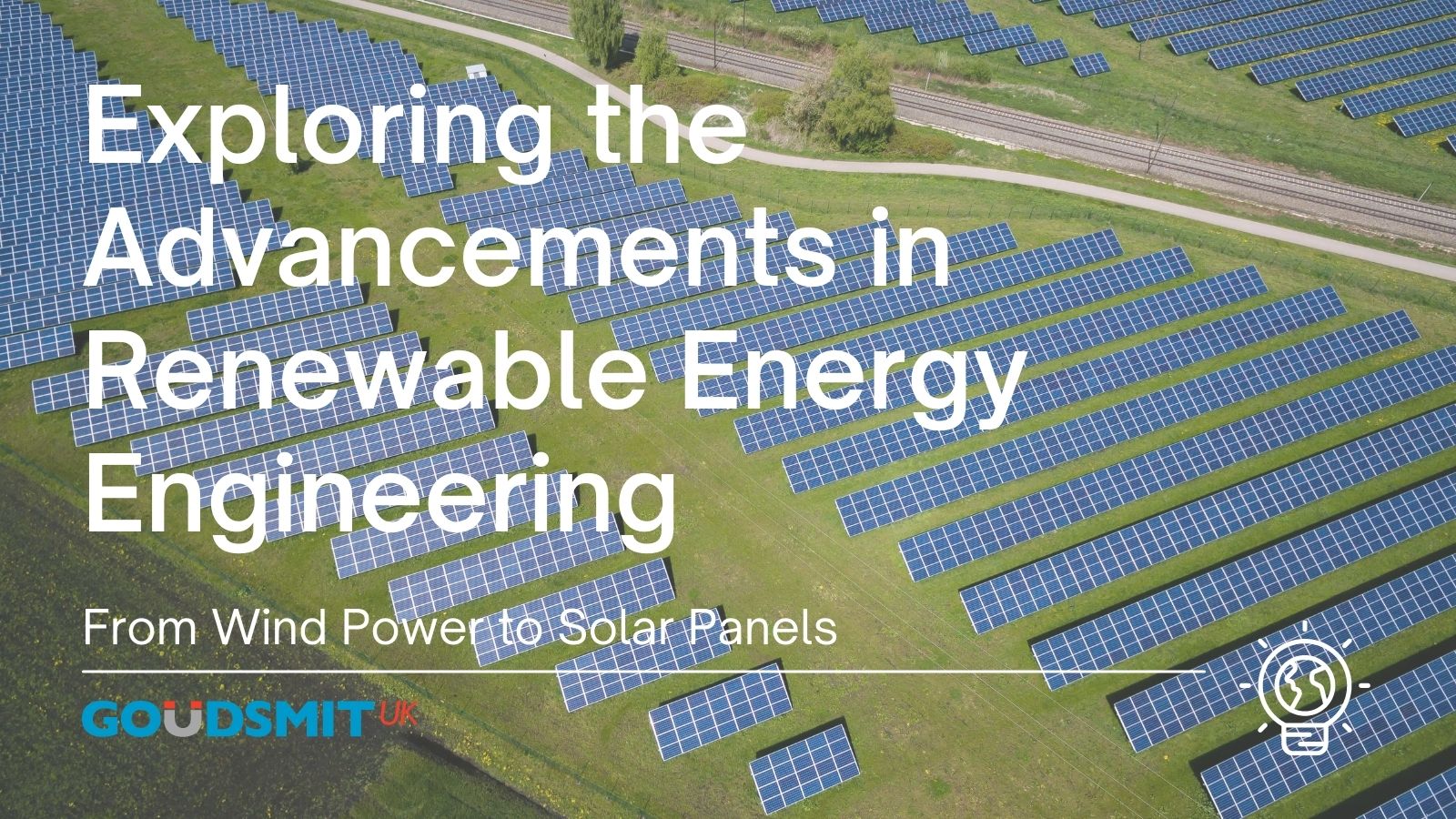 Exploring the Advancements in Renewable Energy Engineering

From Wind Power to Solar Panels

GOUDSMIT UK